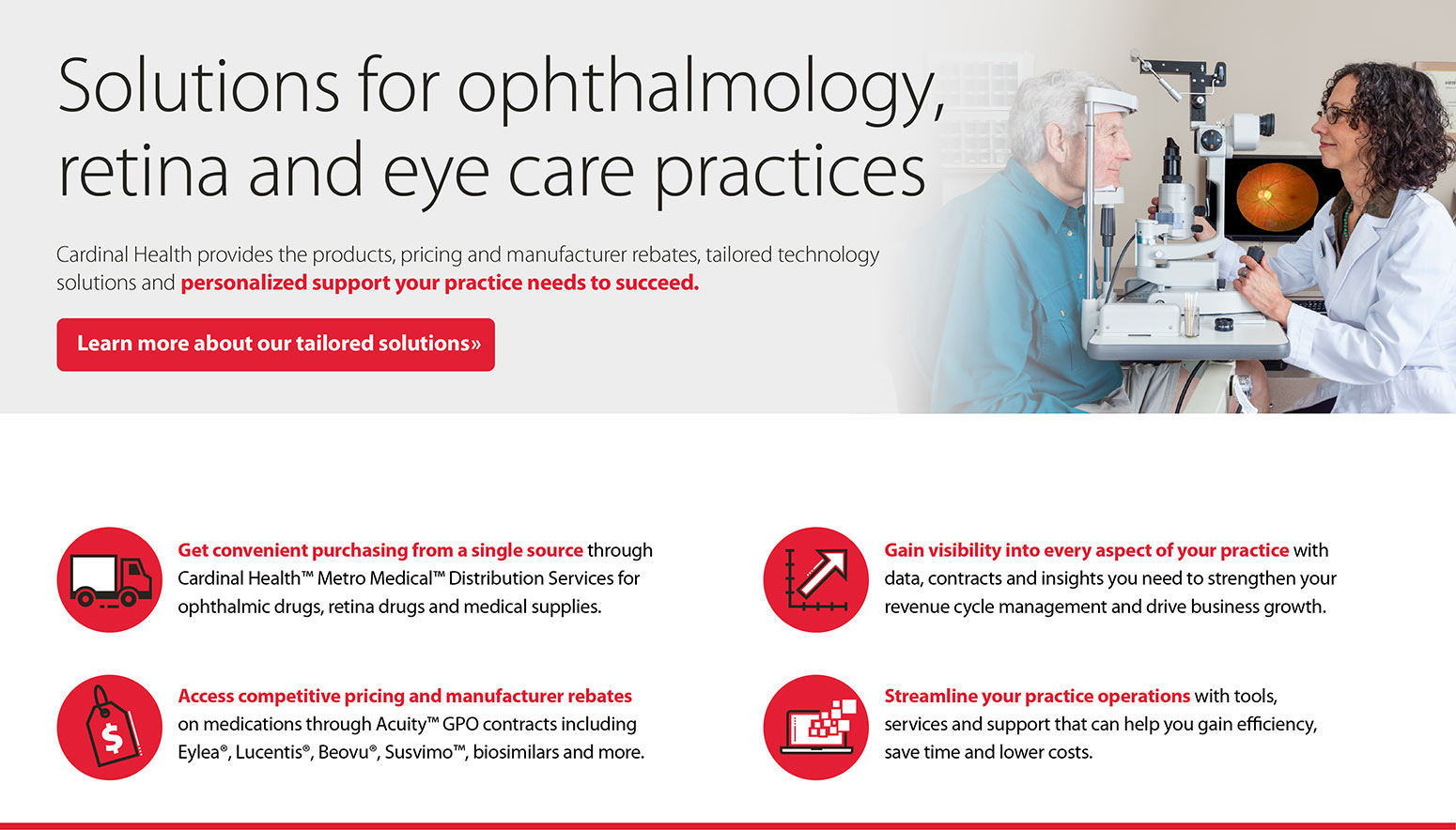 Solutions for ophthalmology, retina and eye care practices

Cardinal Health provides the products, pricing and manufacturer rebates, tailored technology solutions and personalized support your practice needs to succeed.

Learn more about our tailored solutions»

Get convenient purchasing from a single source through Cardinal Health™ Metro Medical™ Distribution Services for ophthalmic drugs, retina drugs and medical supplies.

Access competitive pricing and manufacturer rebates on medications through Acuity™ GPO contracts including Eylea®, Lucentis®, Beovu®, Susvimo™, biosimilars and more.

Gain visibility into every aspect of your practice with data, contracts and insights you need to strengthen your revenue cycle management and drive business growth.

Streamline your practice operations with tools, services and support that can help you gain efficiency, save time and lower costs.